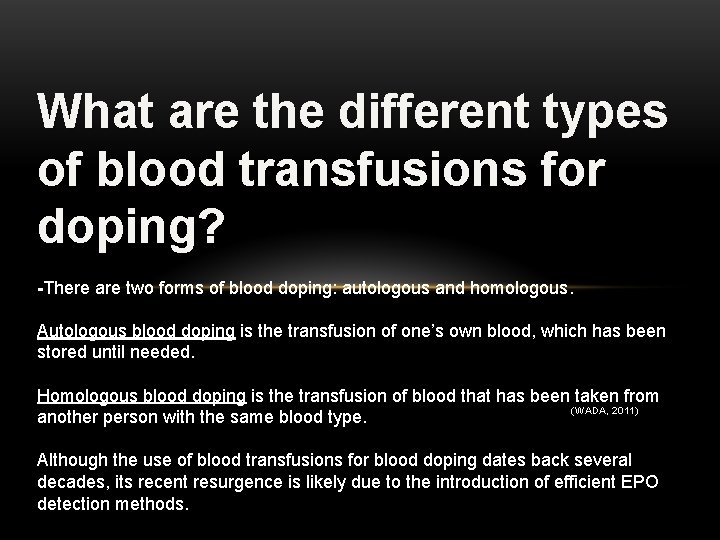 What are the different types of blood transfusions for doping?

-There are two forms of blood doping: autologous and homologous.

Autologous blood doping is the transfusion of one's own blood, which has been stored until needed.

Homologous blood doping is the transfusion of blood that has been taken from another person with the same blood type. (WADA, 2011)

Although the use of blood transfusions for blood doping dates back several decades, its recent resurgence is likely due to the introduction of efficient EPO detection methods.